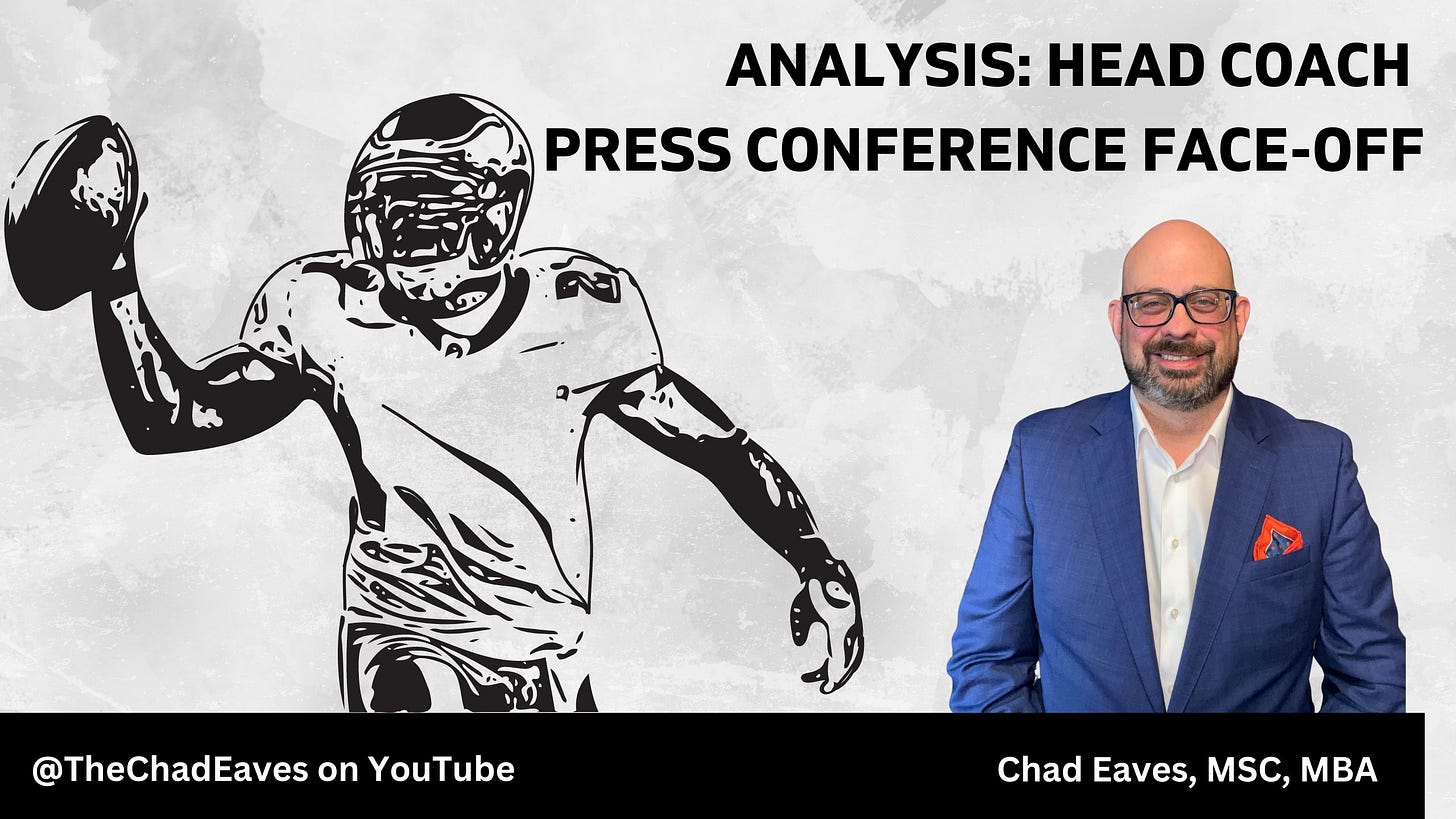 ANALYSIS: HEAD COACH PRESS CONFERENCE FACE-OFF

@TheChadEaves on YouTube

Chad Eaves, MSC, MBA